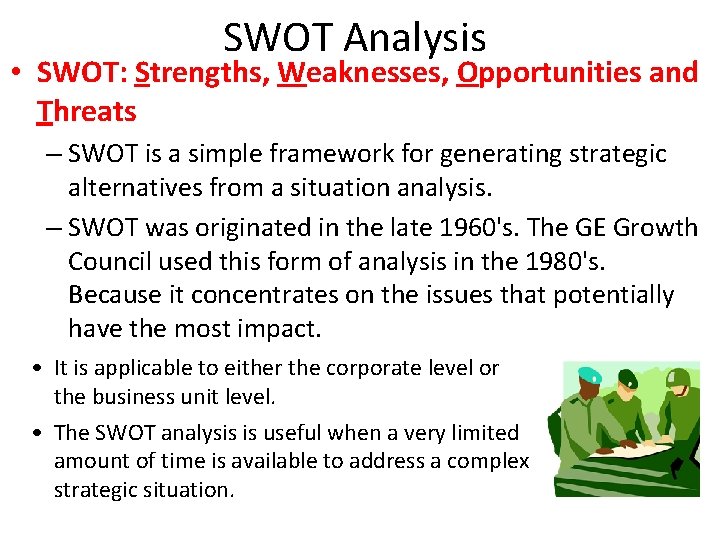 SWOT Analysis

• SWOT: Strengths, Weaknesses, Opportunities and Threats

– SWOT is a simple framework for generating strategic alternatives from a situation analysis.

– SWOT was originated in the late 1960's. The GE Growth Council used this form of analysis in the 1980's. Because it concentrates on the issues that potentially have the most impact.

• It is applicable to either the corporate level or the business unit level.

• The SWOT analysis is useful when a very limited amount of time is available to address a complex strategic situation.